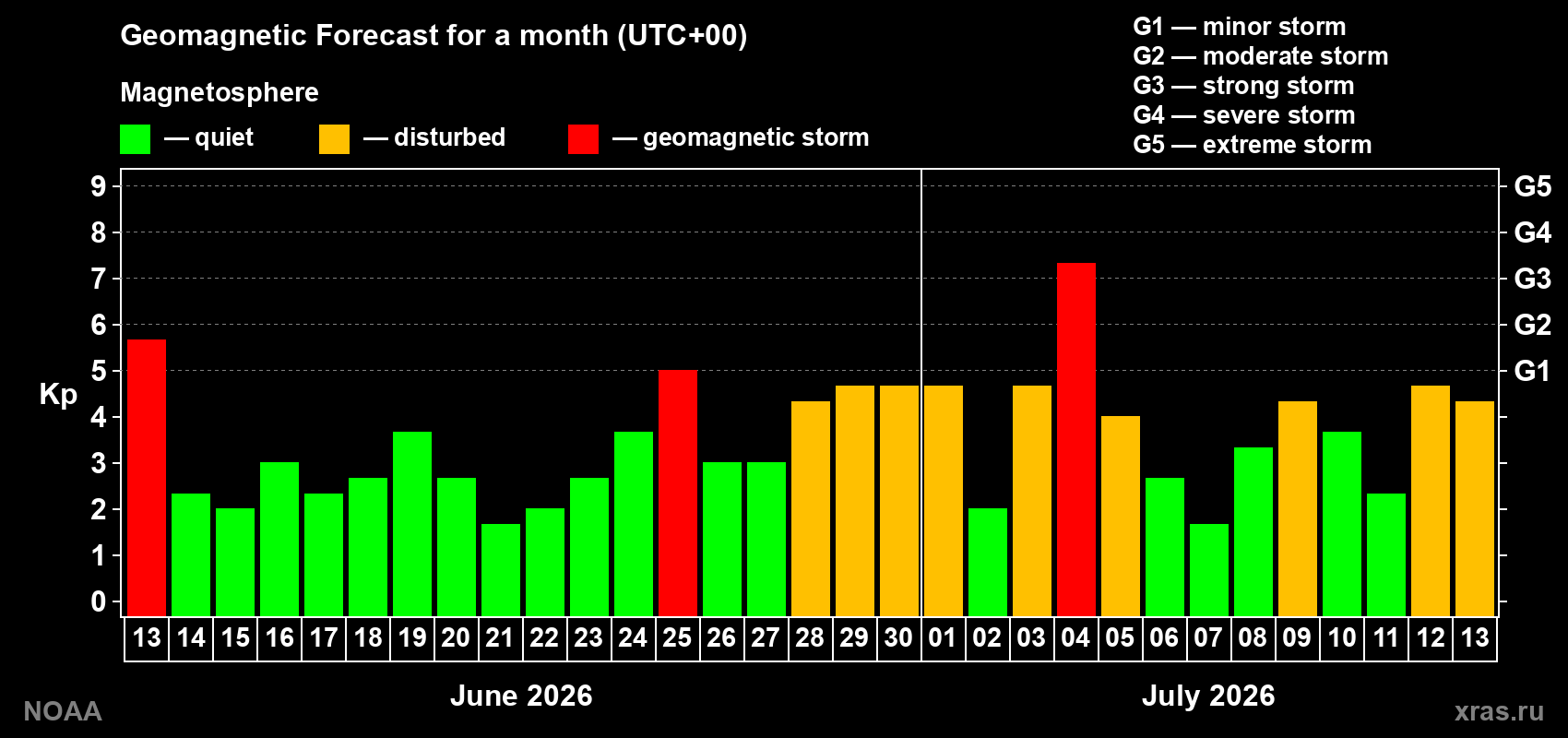 Geomagnetic Forecast for a month (UTC+00)

Magnetosphere

— quiet — disturbed — geomagnetic storm

G1 — minor storm
G2 — moderate storm
G3 — strong storm
G4 — severe storm
G5 — extreme storm

Kp

9
8
7
6
5
4
3
2
1
0

G5
G4
G3
G2
G1

13 14 15 16 17 18 19 20 21 22 23 24 25 26 27 28 29 30 01 02 03 04 05 06 07 08 09 10 11 12 13

June 2026

July 2026

NOAA

xras.ru